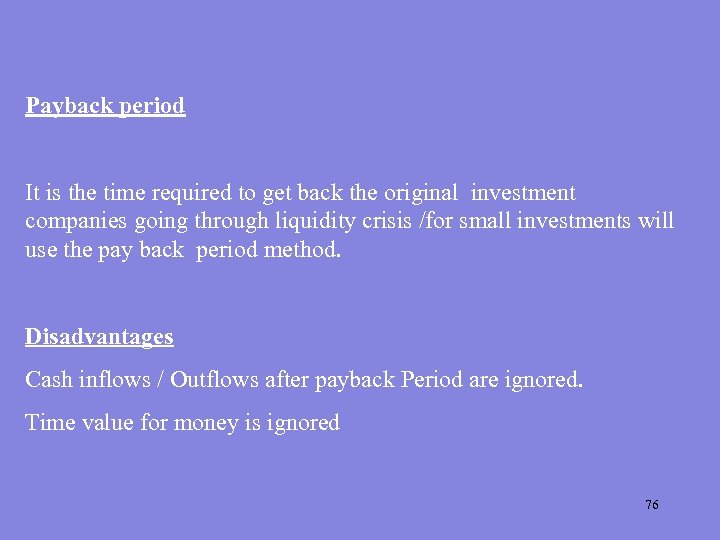 Payback period

It is the time required to get back the original investment companies going through liquidity crisis /for small investments will use the pay back period method.

Disadvantages

Cash inflows / Outflows after payback Period are ignored.

Time value for money is ignored

76